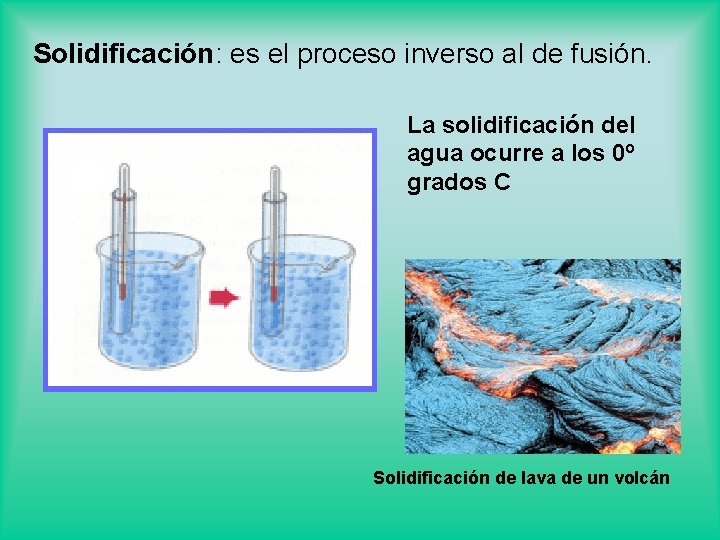 Solidificación: es el proceso inverso al de fusión.

La solidificación del agua ocurre a los 0º grados C

Solidificación de lava de un volcán